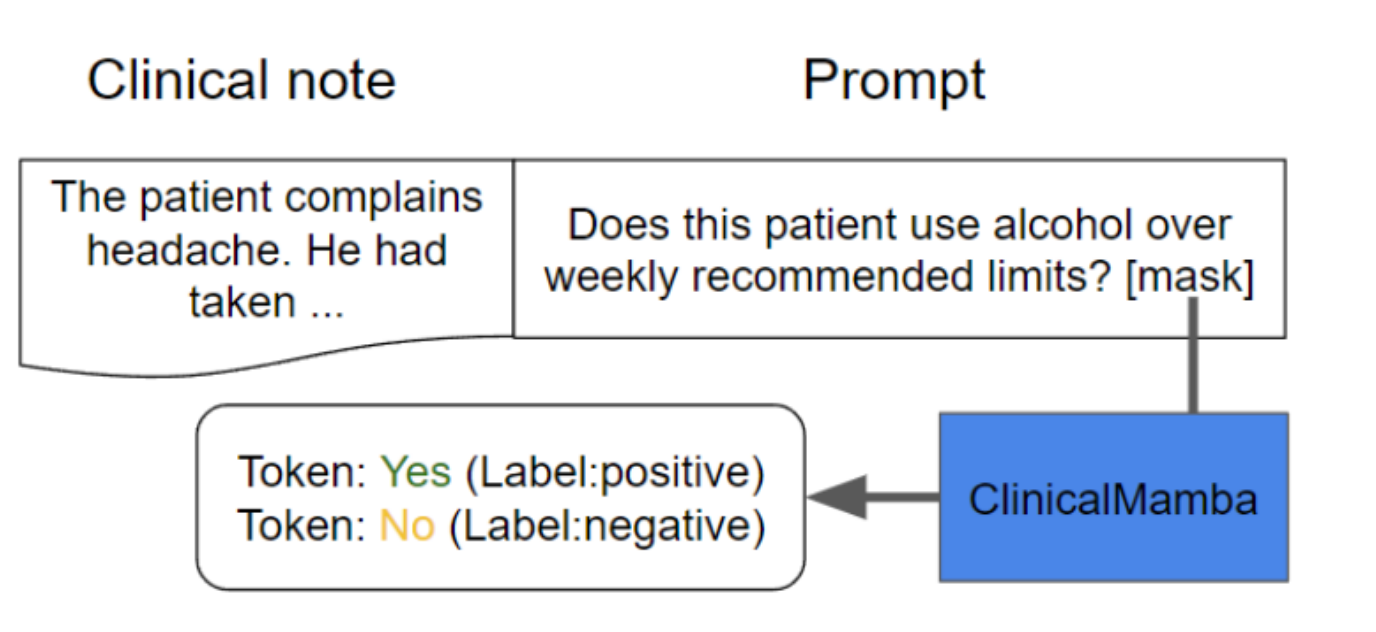 Clinical note

Prompt

The patient complains headache. He had taken ...

Does this patient use alcohol over weekly recommended limits? [mask]

Token: Yes (Label:positive)
Token: No (Label:negative)

ClinicalMamba